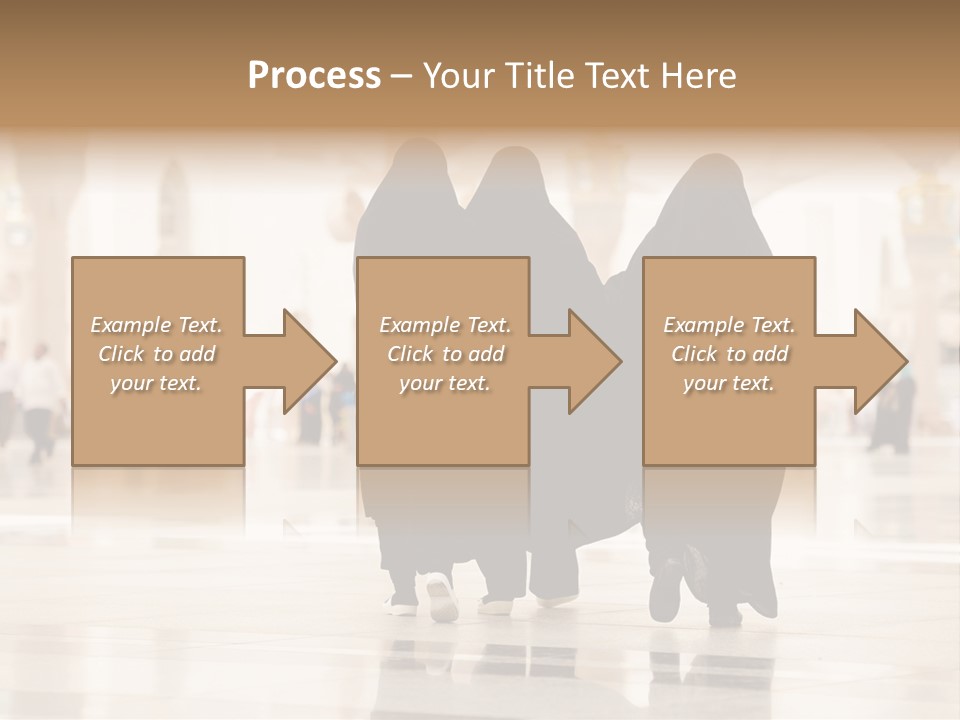 Process – Your Title Text Here

Example Text. Click to add your text.

Example Text. Click to add your text.

Example Text. Click to add your text.